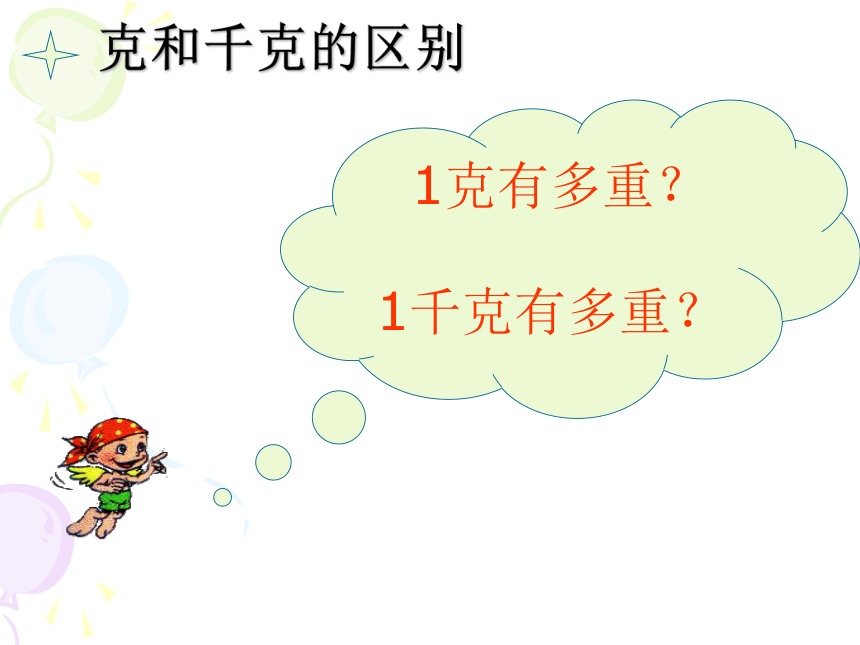 克和千克的区别

1克有多重？

1千克有多重？